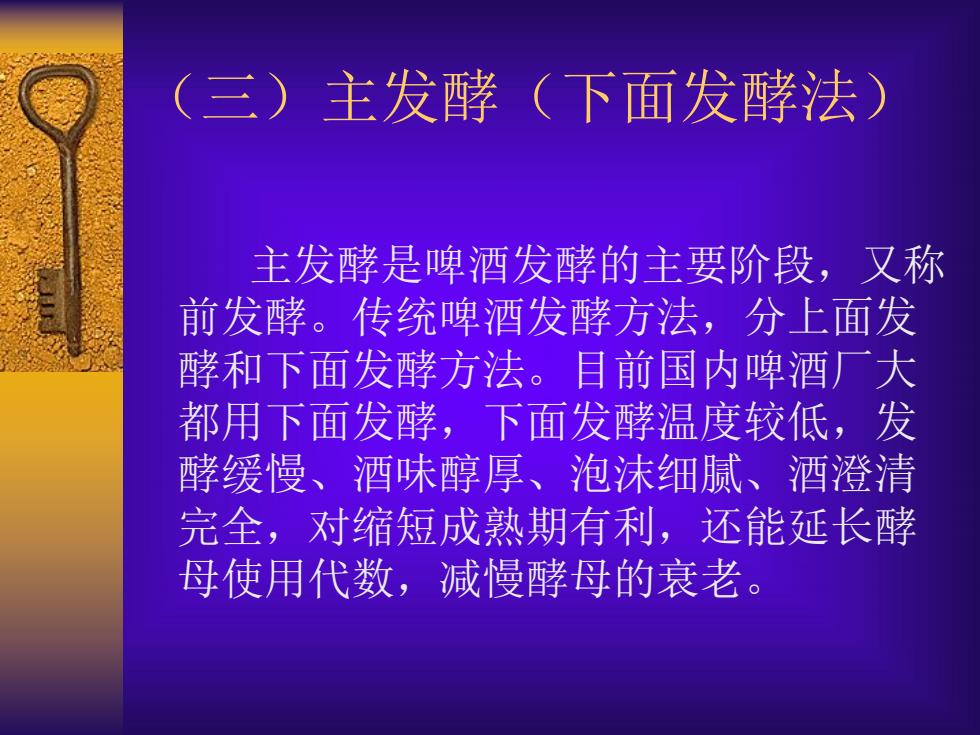 （三）主发酵（下面发酵法）

主发酵是啤酒发酵的主要阶段，又称前发酵。传统啤酒发酵方法，分上面发酵和下面发酵方法。目前国内啤酒厂大都用下面发酵，下面发酵温度较低，发酵缓慢、酒味醇厚、泡沫细腻、酒澄清完全，对缩短成熟期有利，还能延长酵母使用代数，减慢酵母的衰老。